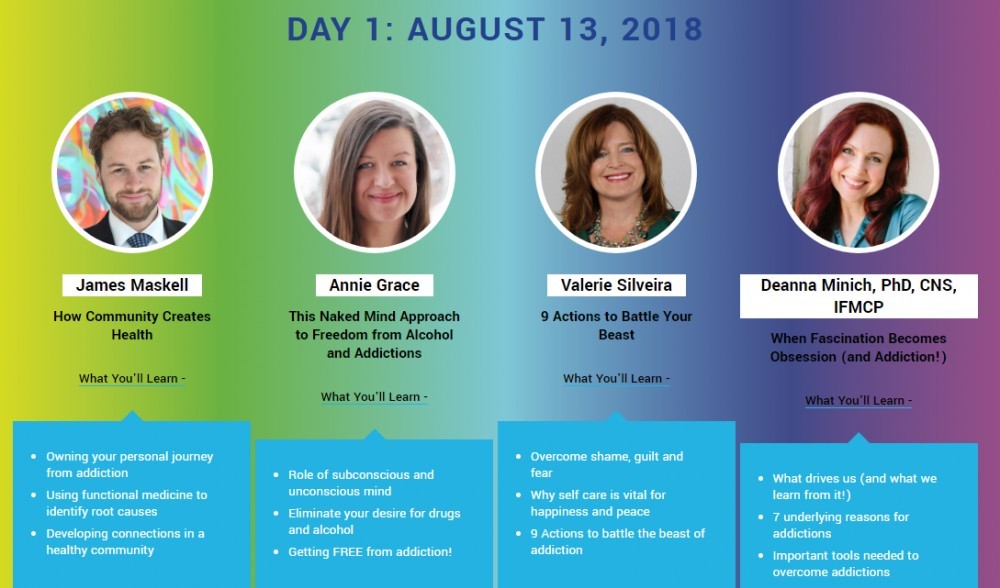 DAY 1: AUGUST 13, 2018

James Maskell

How Community Creates Health

What You'll Learn -

- Owning your personal journey from addiction
- Using functional medicine to identify root causes
- Developing connections in a healthy community

Annie Grace

This Naked Mind Approach to Freedom from Alcohol and Addictions

What You'll Learn -

- Role of subconscious and unconscious mind
- Eliminate your desire for drugs and alcohol
- Getting FREE from addiction!

Valerie Silveira

9 Actions to Battle Your Beast

What You'll Learn -

- Overcome shame, guilt and fear
- Why self care is vital for happiness and peace
- 9 Actions to battle the beast of addiction

Deanna Minich, PhD, CNS, IFMCP

When Fascination Becomes Obsession (and Addiction!)

What You'll Learn -

- What drives us (and what we learn from it!)
- 7 underlying reasons for addictions
- Important tools needed to overcome addictions